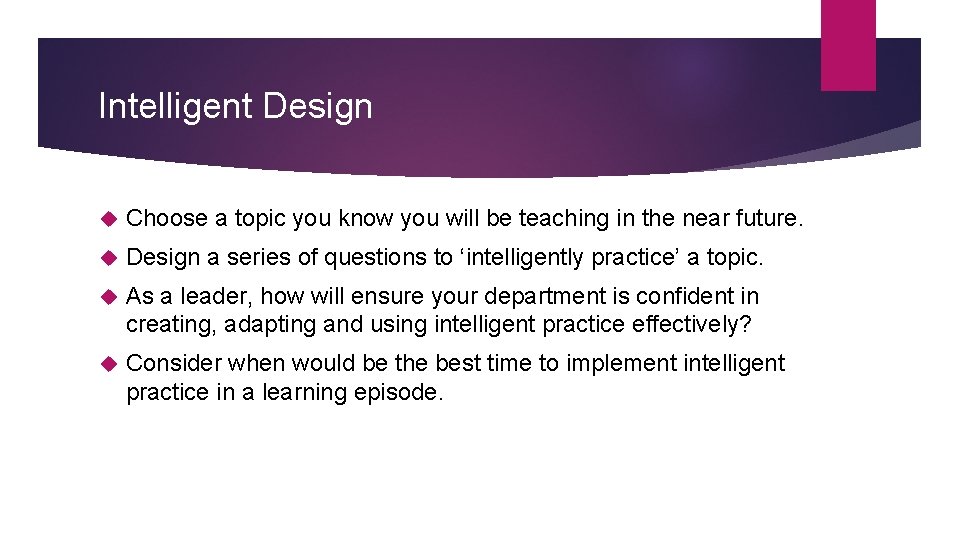 Intelligent Design

Choose a topic you know you will be teaching in the near future.

Design a series of questions to ‘intelligently practice’ a topic.

As a leader, how will ensure your department is confident in creating, adapting and using intelligent practice effectively?

Consider when would be the best time to implement intelligent practice in a learning episode.